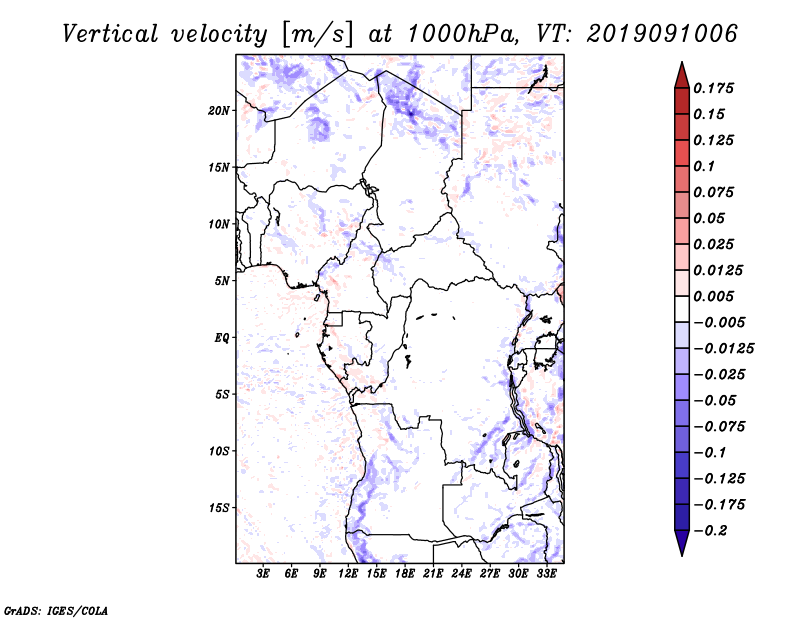 Vertical velocity [m/s] at 1000hPa, VT: 2019091006

20N
15N
10N
5N
EQ
5S
10S
15S

3E 6E 9E 12E 15E 18E 21E 24E 27E 30E 33E

0.175
0.15
0.125
0.1
0.075
0.05
0.025
0.0125
0.005
−0.005
−0.0125
−0.025
−0.05
−0.075
−0.1
−0.125
−0.175
−0.2

GrADS: IGES/COLA